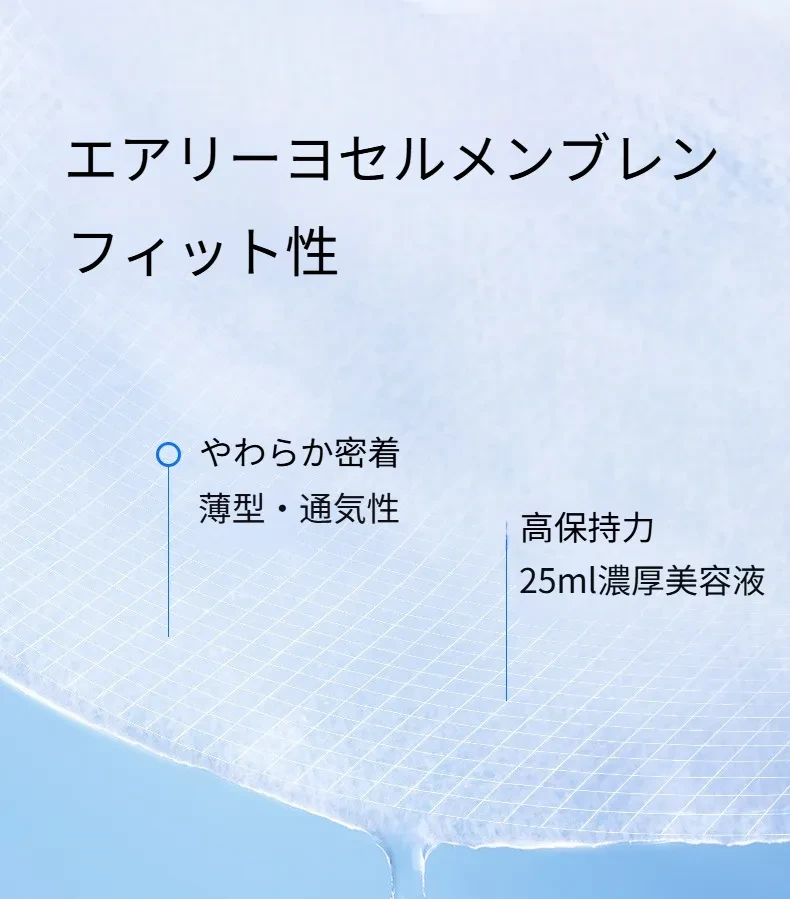 エアリーヨセルメンブレン
フィット性

やわらか密着
薄型・通気性

高保持力
25ml濃厚美容液